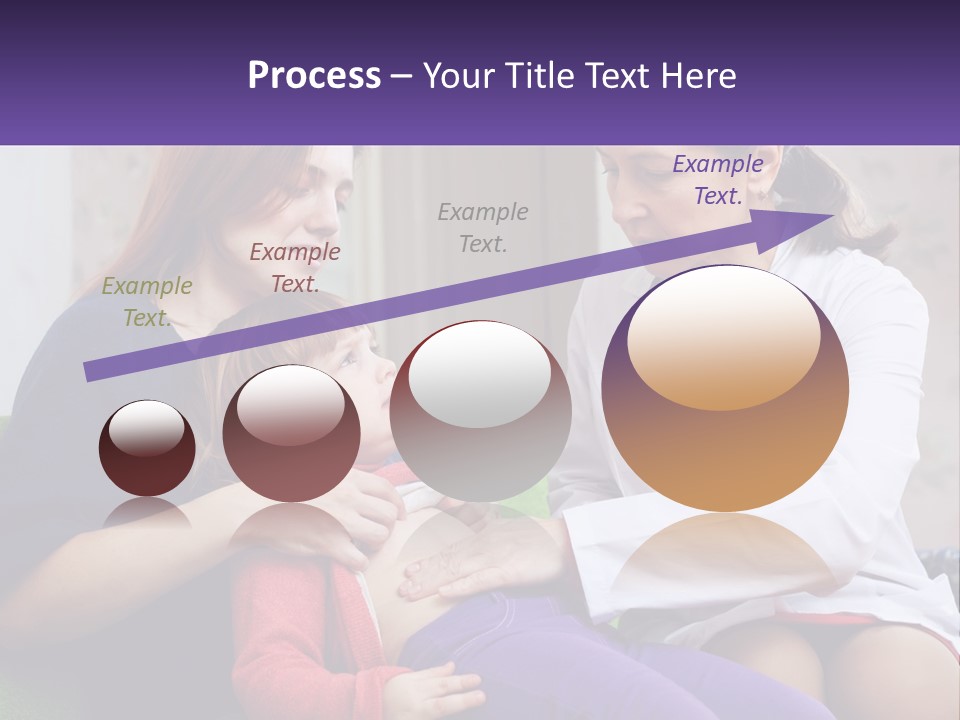 Process – Your Title Text Here

Example Text.

Example Text.

Example Text.

Example Text.